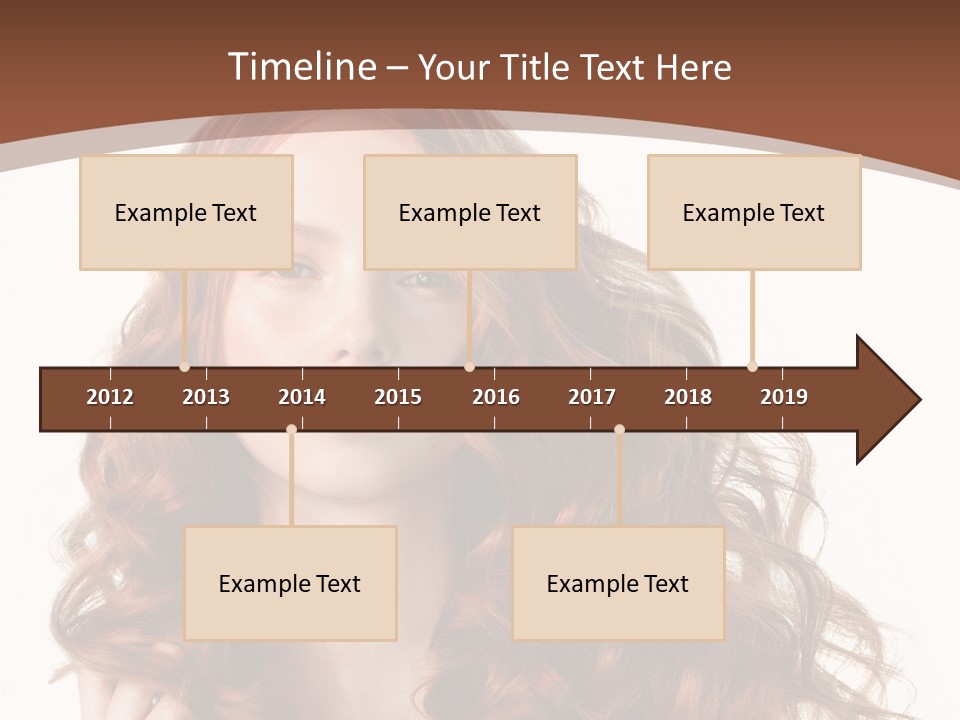 Timeline – Your Title Text Here

Example Text

Example Text

Example Text

2012 2013 2014 2015 2016 2017 2018 2019

Example Text

Example Text